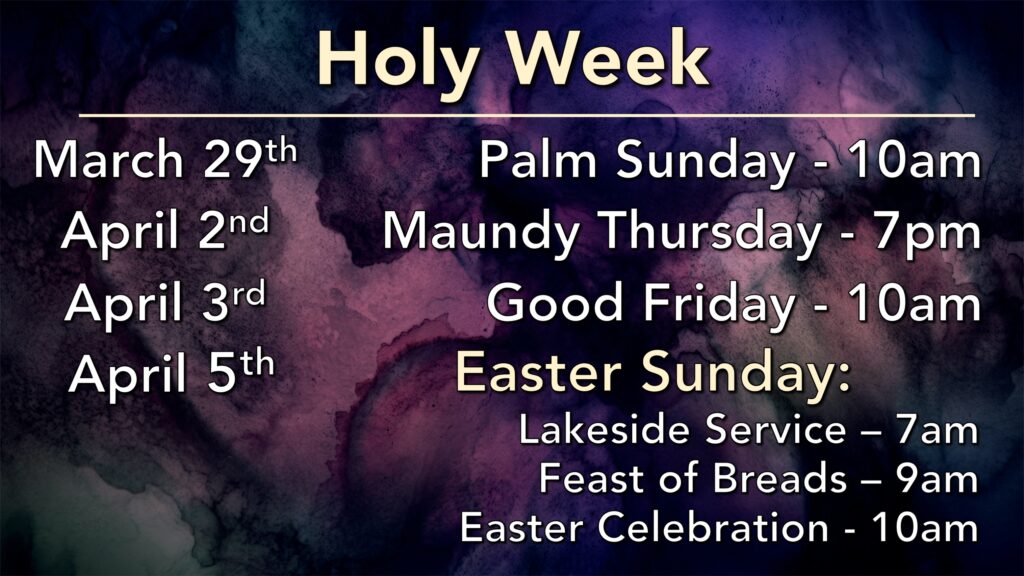 Holy Week

March 29th Palm Sunday - 10am
April 2nd Maundy Thursday - 7pm
April 3rd Good Friday - 10am
April 5th Easter Sunday:
Lakeside Service – 7am
Feast of Breads – 9am
Easter Celebration - 10am